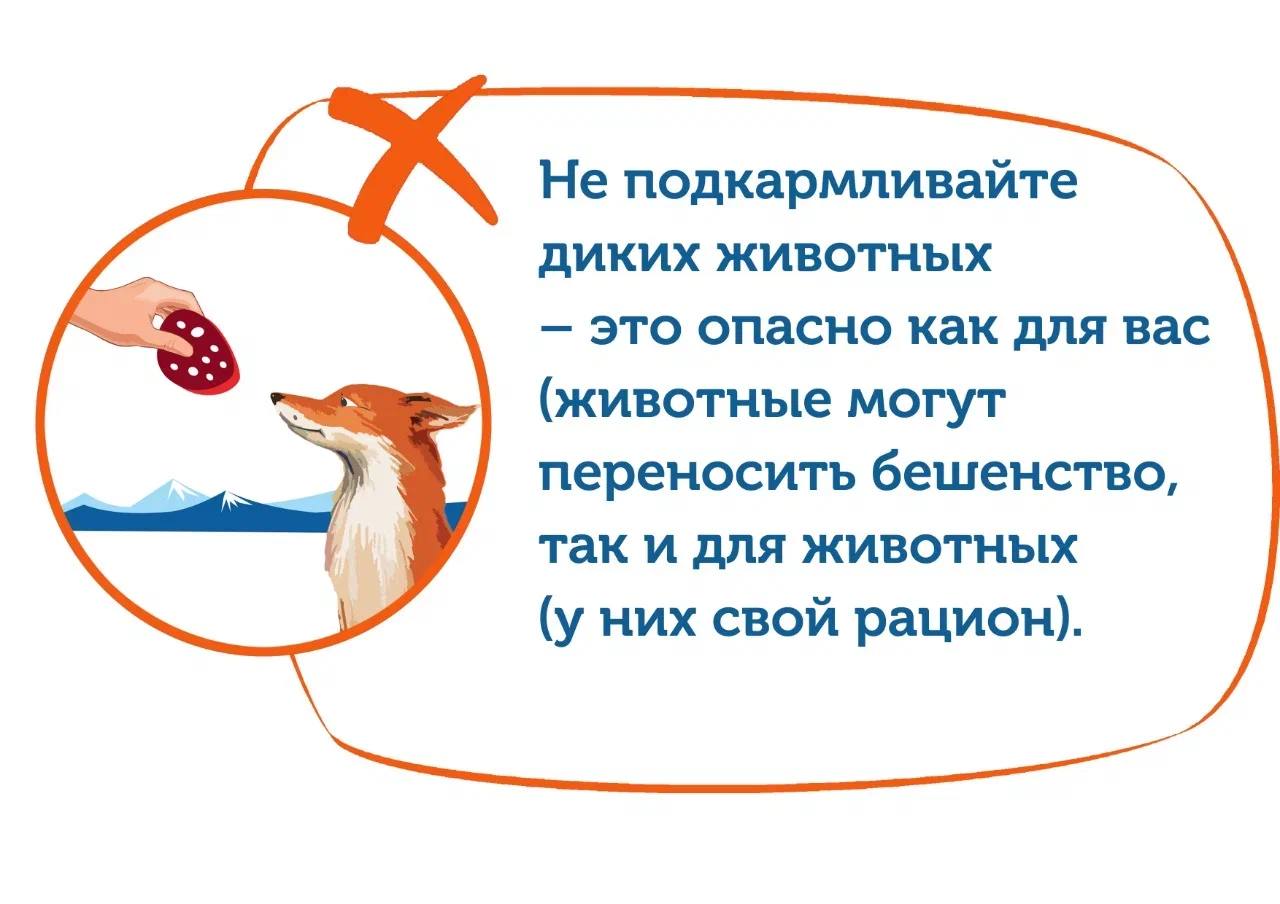 Не подкармливайте диких животных – это опасно как для вас (животные могут переносить бешенство, так и для животных (у них свой рацион).